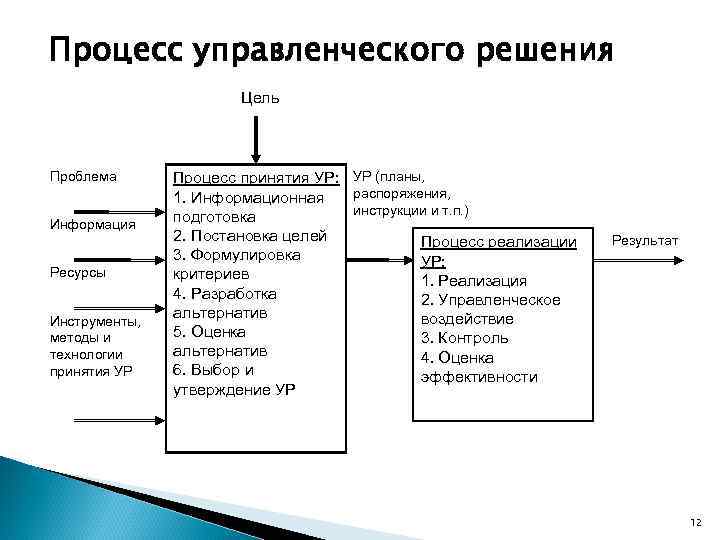 Процесс управленческого решения

Цель

Проблема

Информация

Ресурсы

Инструменты, методы и технологии принятия УР

Процесс принятия УР:
1. Информационная подготовка
2. Постановка целей
3. Формулировка критериев
4. Разработка альтернатив
5. Оценка альтернатив
6. Выбор и утверждение УР

УР (планы, распоряжения, инструкции и т.п.)

Процесс реализации УР:
1. Реализация
2. Управленческое воздействие
3. Контроль
4. Оценка эффективности

Результат

12